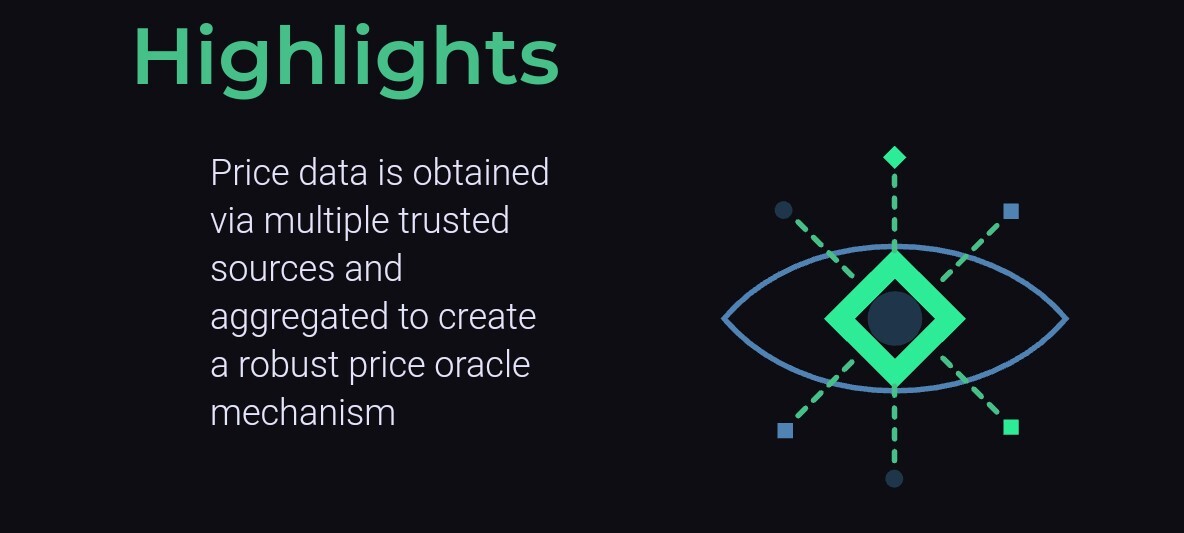 Highlights

Price data is obtained via multiple trusted sources and aggregated to create a robust price oracle mechanism